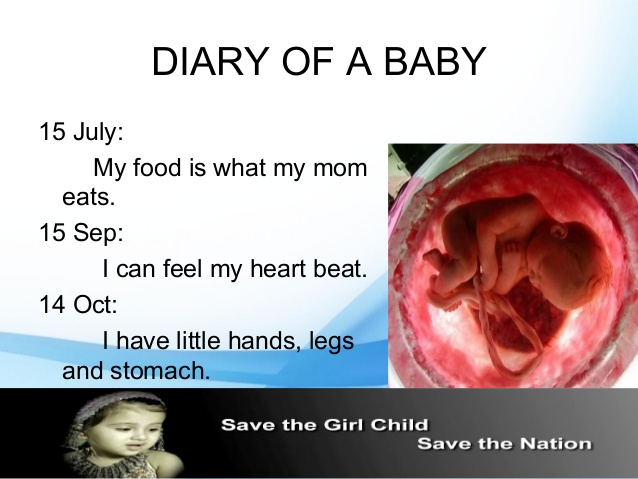 DIARY OF A BABY

15 July:

My food is what my mom eats.

15 Sep:

I can feel my heart beat.

14 Oct:

I have little hands, legs and stomach.

Save the Girl Child
Save the Nation